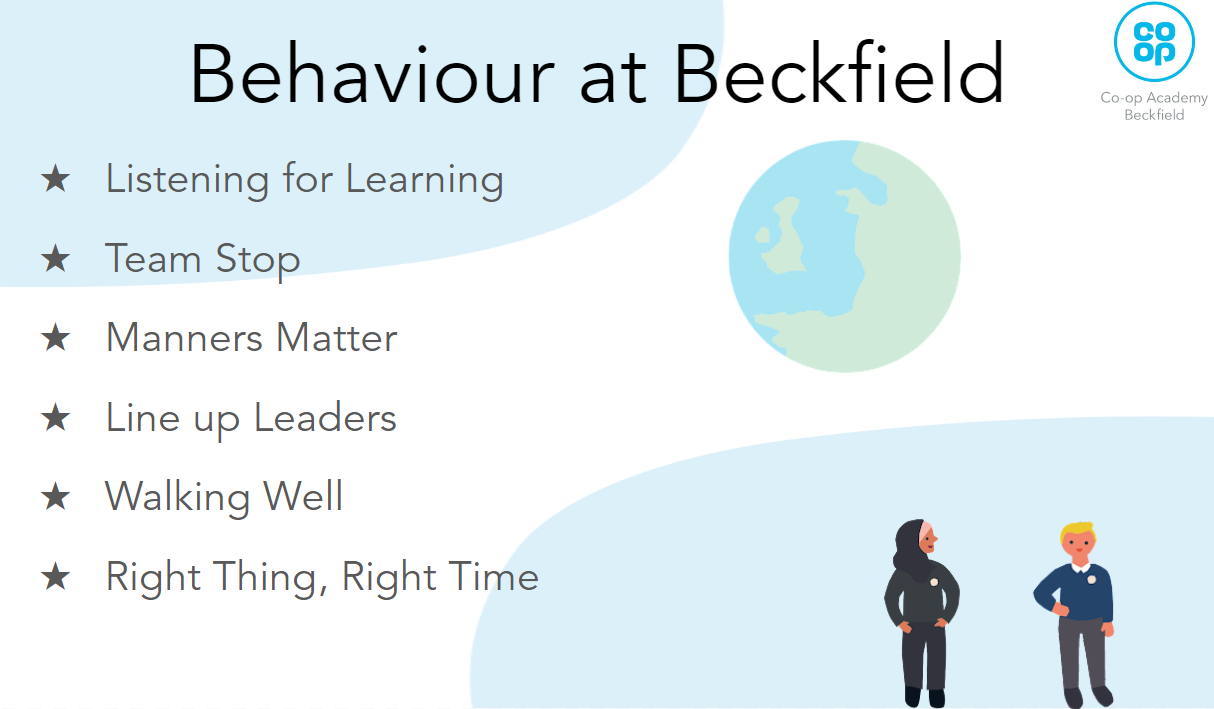 Behaviour at Beckfield

co op
Co-op Academy Beckfield

★ Listening for Learning
★ Team Stop
★ Manners Matter
★ Line up Leaders
★ Walking Well
★ Right Thing, Right Time